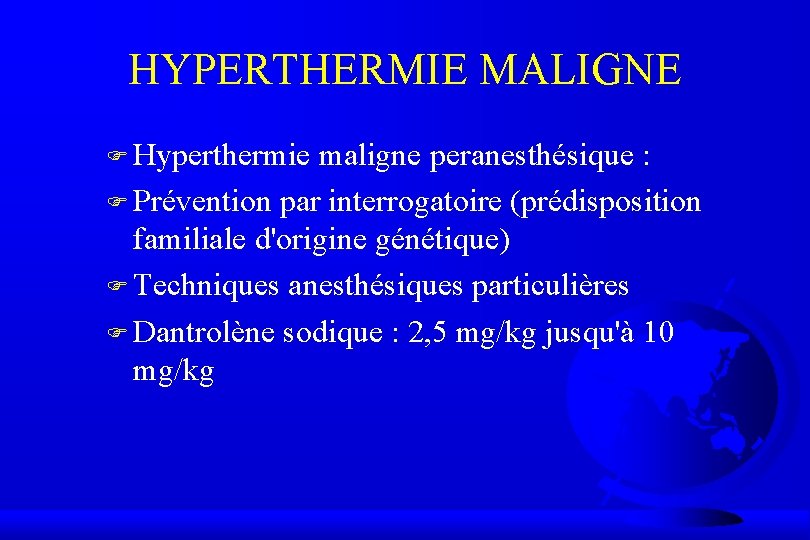 HYPERTHERMIE MALIGNE

Hyperthermie maligne peranesthésique :

Prévention par interrogatoire (prédisposition familiale d'origine génétique)

Techniques anesthésiques particulières

Dantrolène sodique : 2,5 mg/kg jusqu'à 10 mg/kg